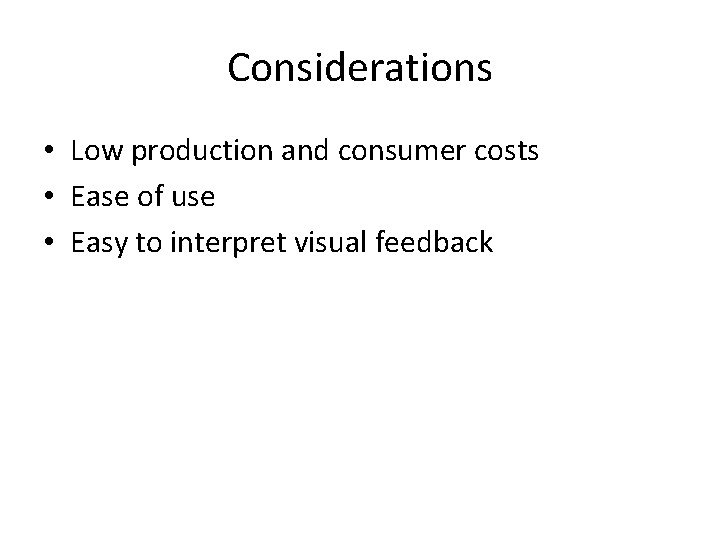 Considerations

• Low production and consumer costs
• Ease of use
• Easy to interpret visual feedback